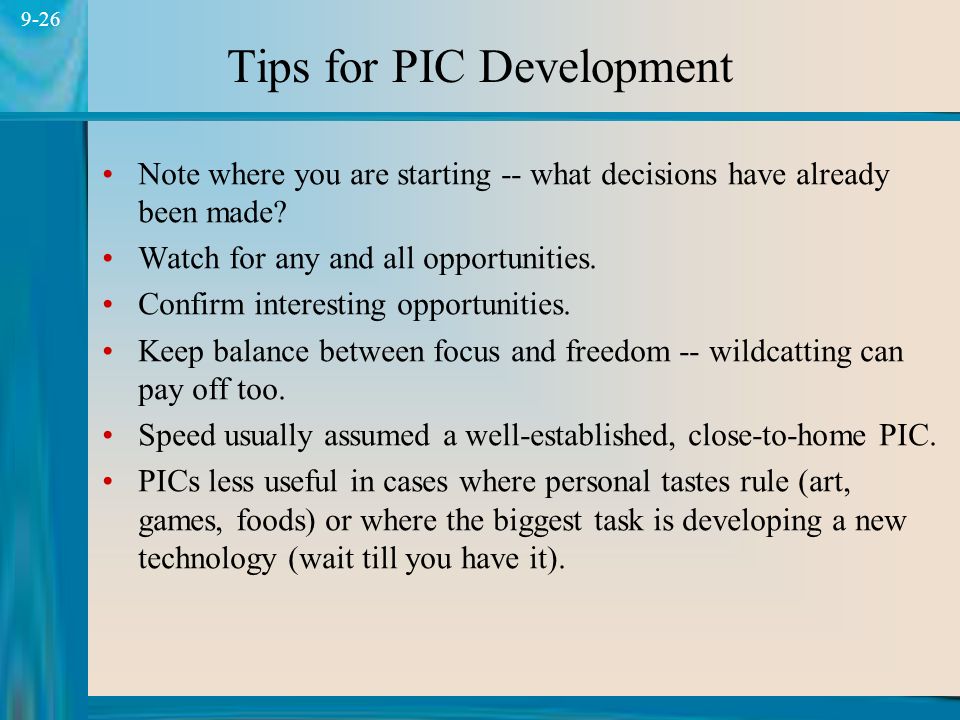 9-26

Tips for PIC Development

• Note where you are starting -- what decisions have already been made?
• Watch for any and all opportunities.
• Confirm interesting opportunities.
• Keep balance between focus and freedom -- wildcatting can pay off too.
• Speed usually assumed a well-established, close-to-home PIC.
• PICs less useful in cases where personal tastes rule (art, games, foods) or where the biggest task is developing a new technology (wait till you have it).